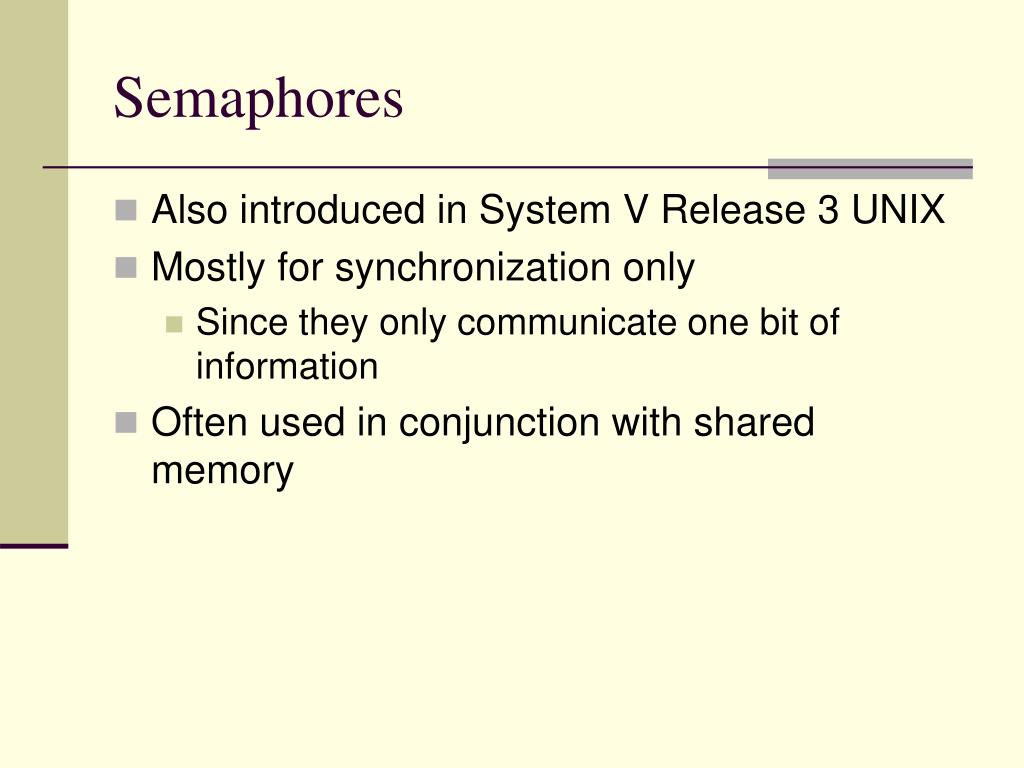 Semaphores

Also introduced in System V Release 3 UNIX

Mostly for synchronization only

Since they only communicate one bit of information

Often used in conjunction with shared memory